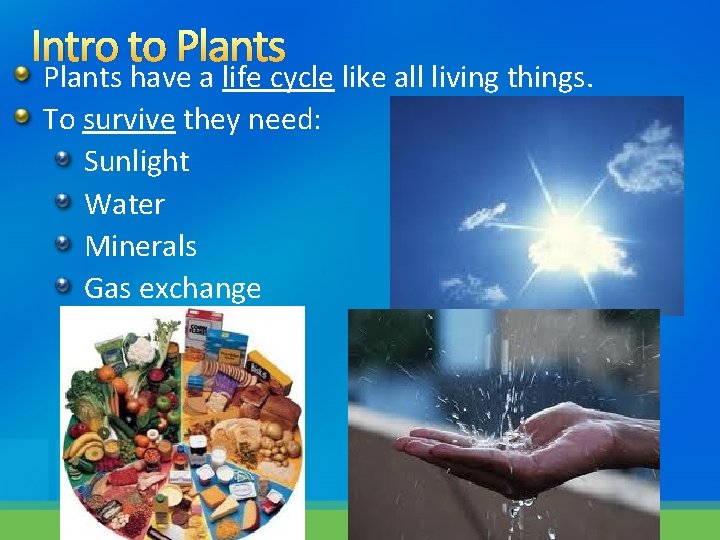 Intro to Plants

Plants have a life cycle like all living things.

To survive they need:

Sunlight

Water

Minerals

Gas exchange